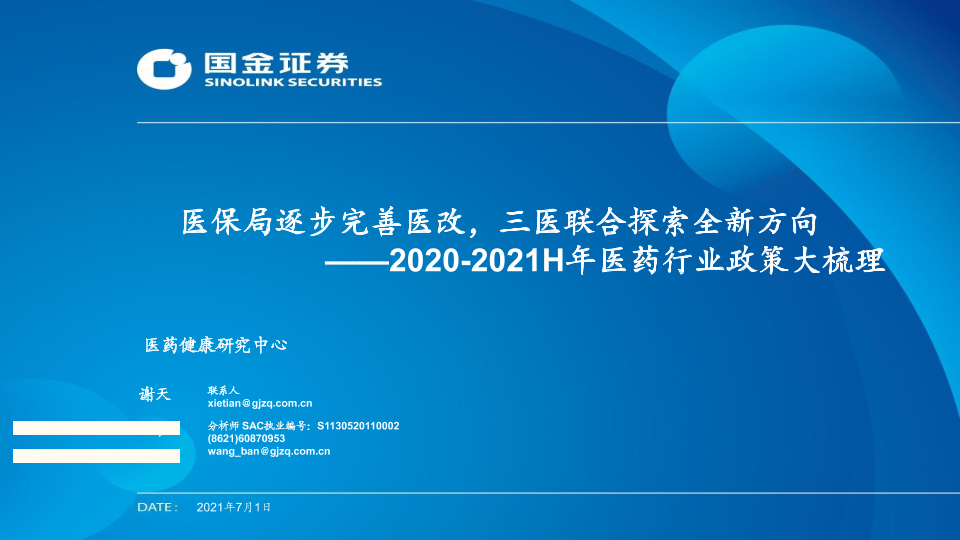 国金证券
SINOLINK SECURITIES

医保局逐步完善医改，三医联合探索全新方向
——2020-2021H年医药行业政策大梳理

医药健康研究中心

谢天
联系人
xietian@gjzq.com.cn

分析师 SAC执业编号：S1130520110002
(8621)60870953
wang_ban@gjzq.com.cn

DATE: 2021年7月1日